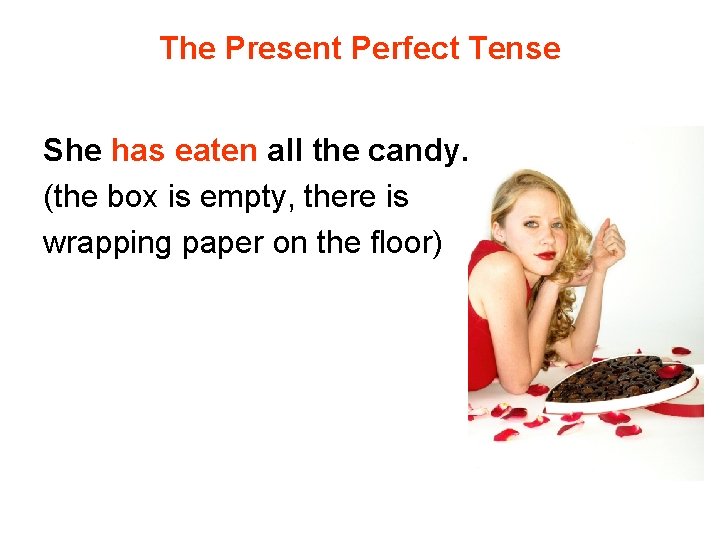 The Present Perfect Tense

She has eaten all the candy.
(the box is empty, there is wrapping paper on the floor)